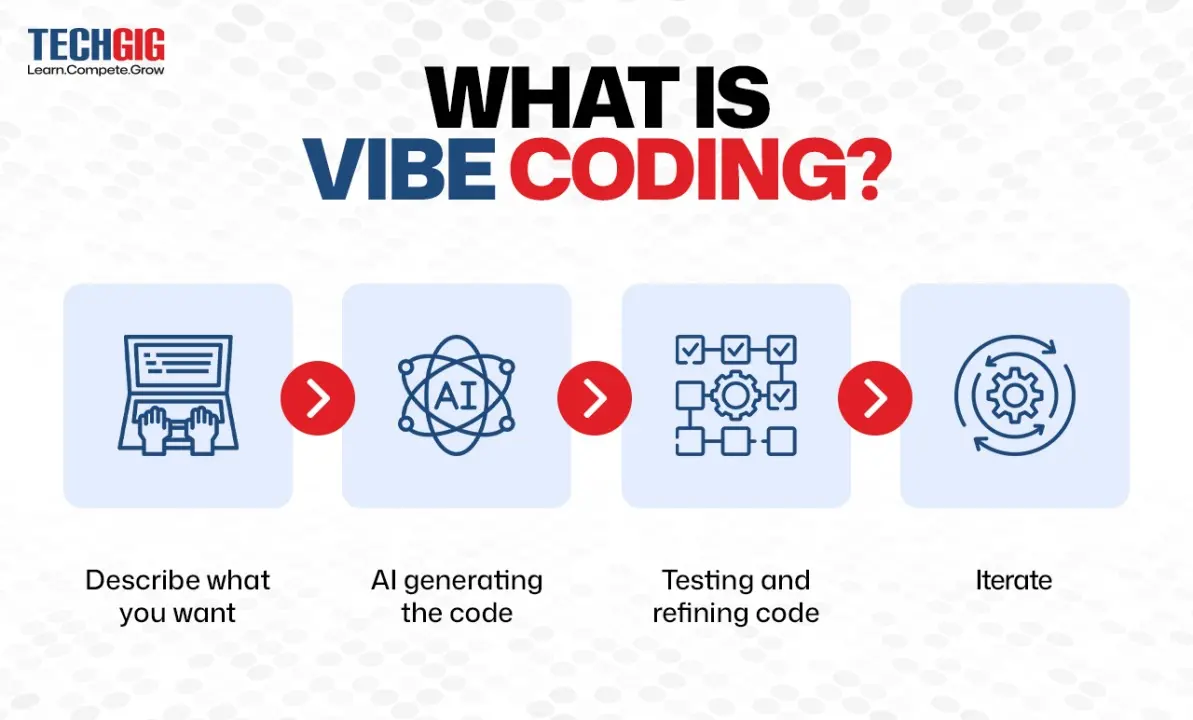 TECHGIG
Learn.Compete.Grow

WHAT IS
VIBE CODING?

AI

Describe what you want

AI generating the code

Testing and refining code

Iterate